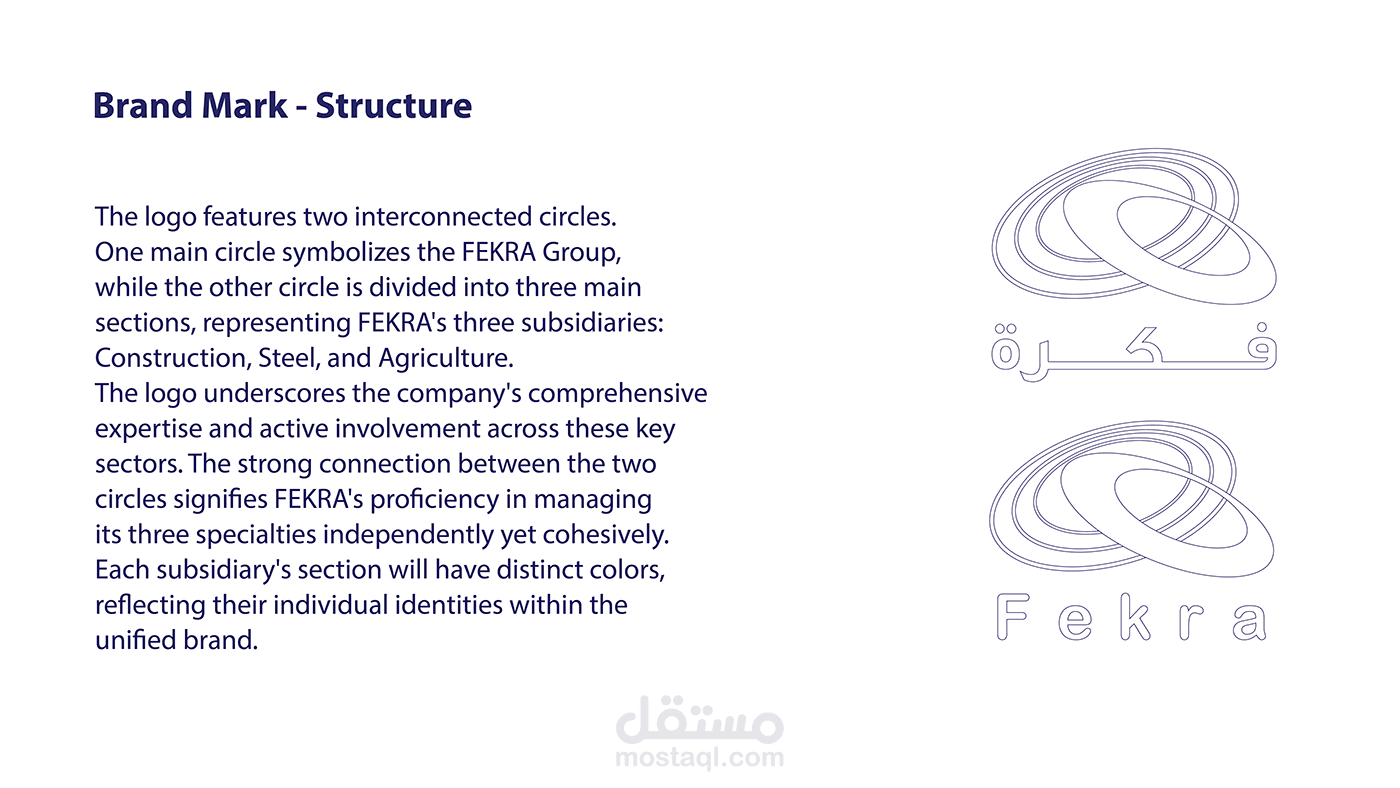 Brand Mark - Structure

The logo features two interconnected circles. One main circle symbolizes the FEKRA Group, while the other circle is divided into three main sections, representing FEKRA's three subsidiaries: Construction, Steel, and Agriculture.
The logo underscores the company's comprehensive expertise and active involvement across these key sectors. The strong connection between the two circles signifies FEKRA's proficiency in managing its three specialties independently yet cohesively. Each subsidiary's section will have distinct colors, reflecting their individual identities within the unified brand.

فكرة

Fekra

مستقل
mostaql.com